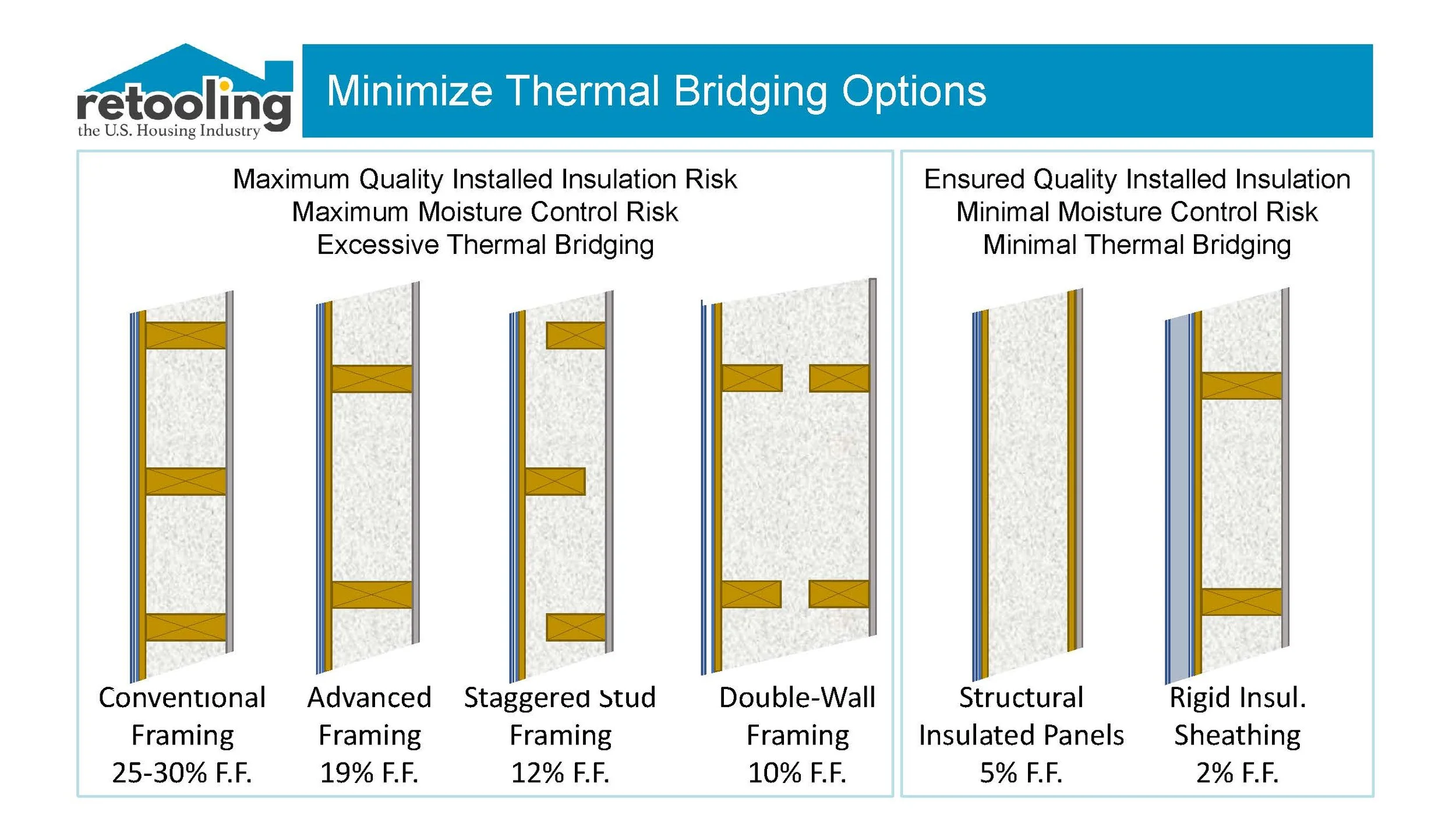 retooling
the U.S. Housing Industry

Minimize Thermal Bridging Options

Maximum Quality Installed Insulation Risk
Maximum Moisture Control Risk
Excessive Thermal Bridging

Conventional Framing 25-30% F.F.

Advanced Framing 19% F.F.

Staggered Stud Framing 12% F.F.

Double-Wall Framing 10% F.F.

Ensured Quality Installed Insulation
Minimal Moisture Control Risk
Minimal Thermal Bridging

Structural Insulated Panels 5% F.F.

Rigid Insul. Sheathing 2% F.F.